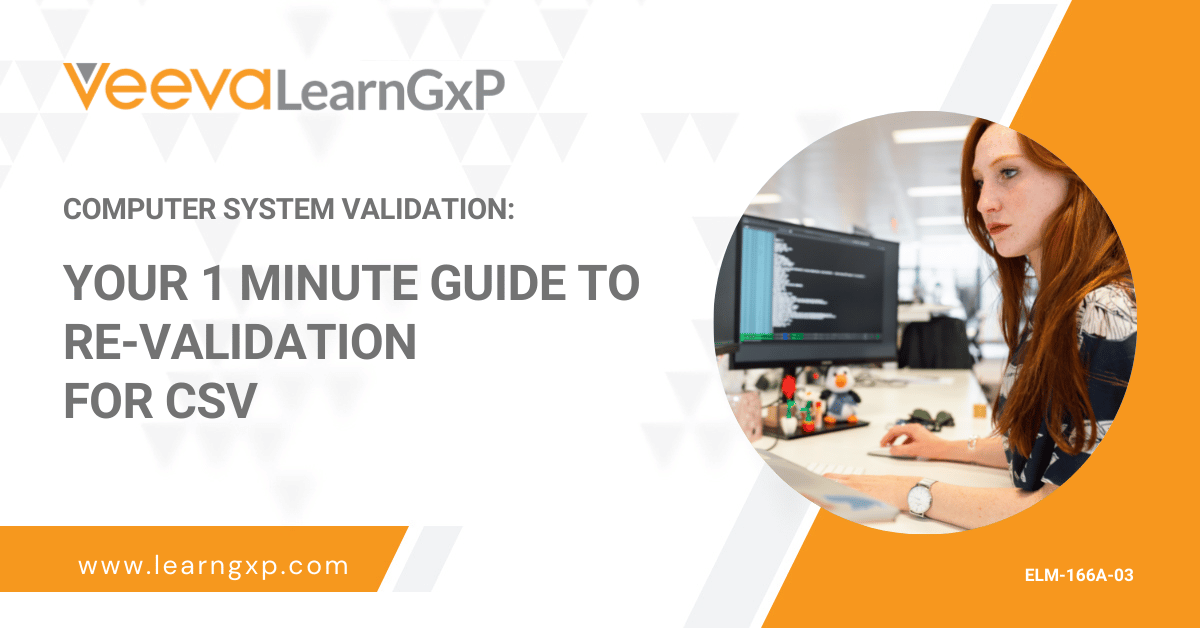 Veeva LearnGxP

COMPUTER SYSTEM VALIDATION:

YOUR 1 MINUTE GUIDE TO RE-VALIDATION FOR CSV

www.learngxp.com

ELM-166A-03